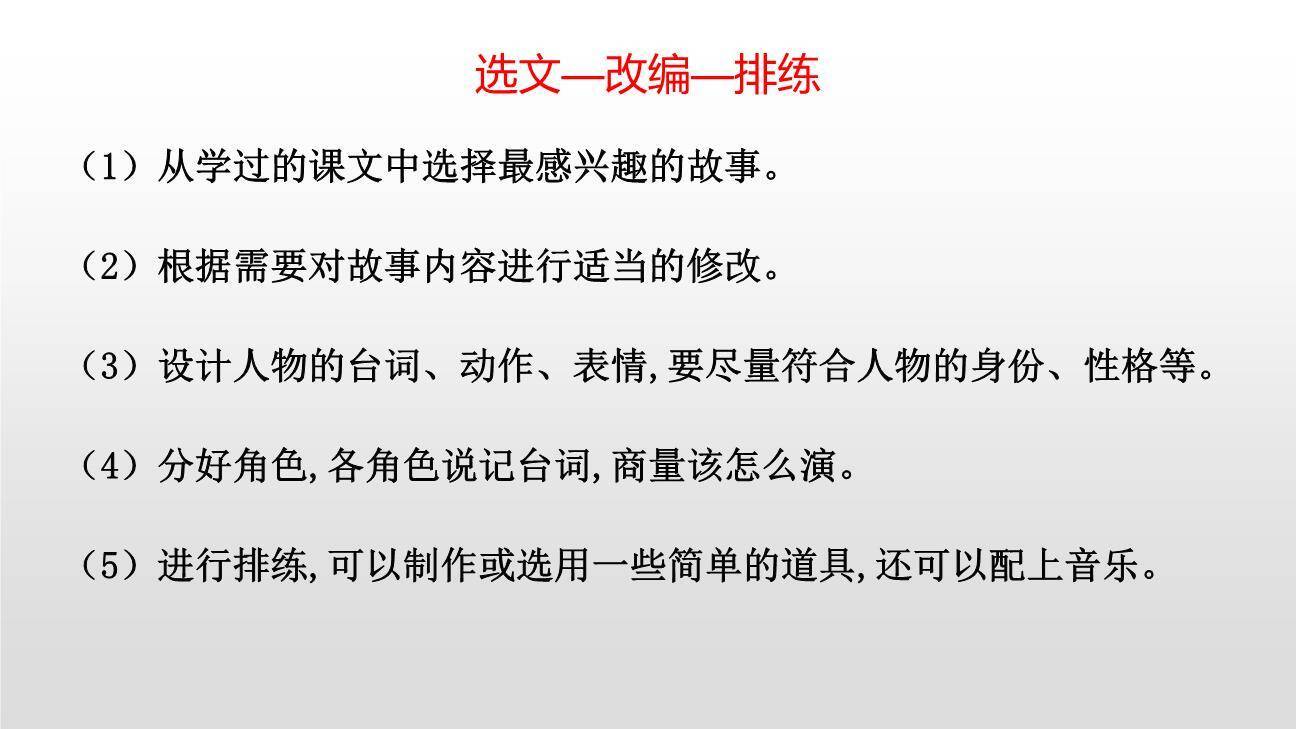 选文—改编—排练

（1）从学过的课文中选择最感兴趣的故事。

（2）根据需要对故事内容进行适当的修改。

（3）设计人物的台词、动作、表情,要尽量符合人物的身份、性格等。

（4）分好角色,各角色说记台词,商量该怎么演。

（5）进行排练,可以制作或选用一些简单的道具,还可以配上音乐。